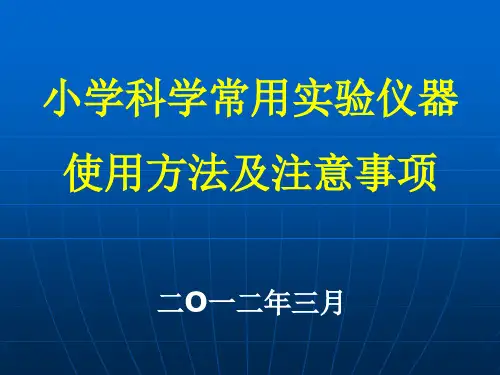 小学科学常用实验仪器
使用方法及注意事项

二O一二年三月